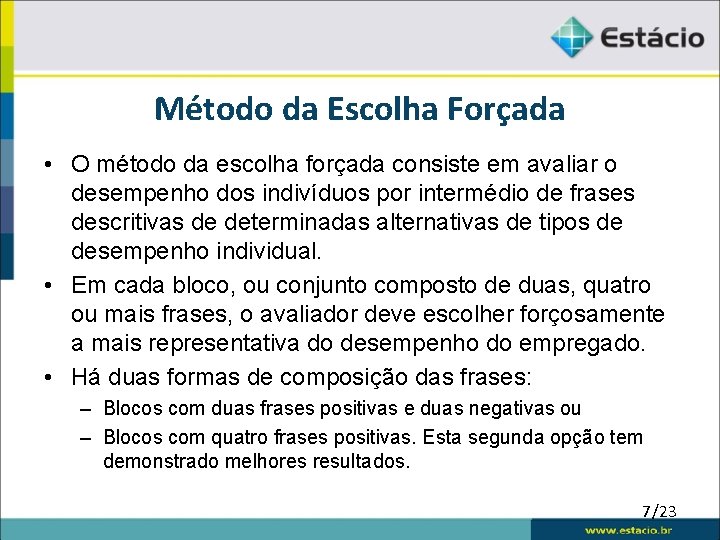 Estácio

Método da Escolha Forçada

• O método da escolha forçada consiste em avaliar o desempenho dos indivíduos por intermédio de frases descritivas de determinadas alternativas de tipos de desempenho individual.
• Em cada bloco, ou conjunto composto de duas, quatro ou mais frases, o avaliador deve escolher forçosamente a mais representativa do desempenho do empregado.
• Há duas formas de composição das frases:
– Blocos com duas frases positivas e duas negativas ou
– Blocos com quatro frases positivas. Esta segunda opção tem demonstrado melhores resultados.

7/23

www.estacio.br